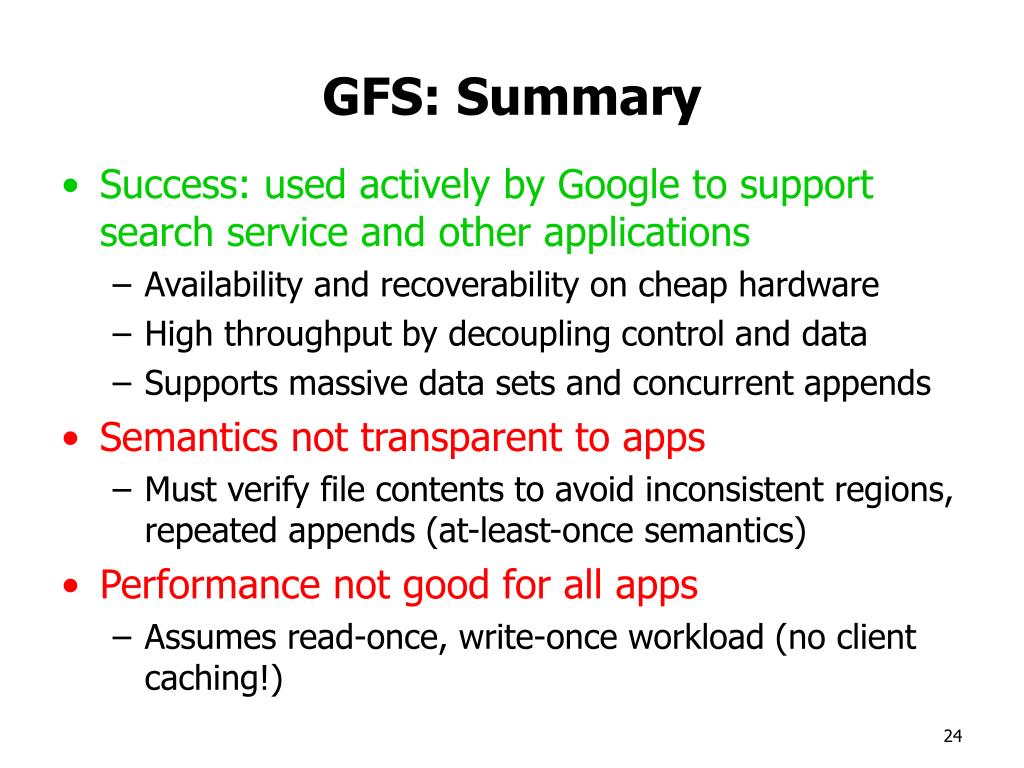 GFS: Summary

• Success: used actively by Google to support search service and other applications
  – Availability and recoverability on cheap hardware
  – High throughput by decoupling control and data
  – Supports massive data sets and concurrent appends
• Semantics not transparent to apps
  – Must verify file contents to avoid inconsistent regions, repeated appends (at-least-once semantics)
• Performance not good for all apps
  – Assumes read-once, write-once workload (no client caching!)

24